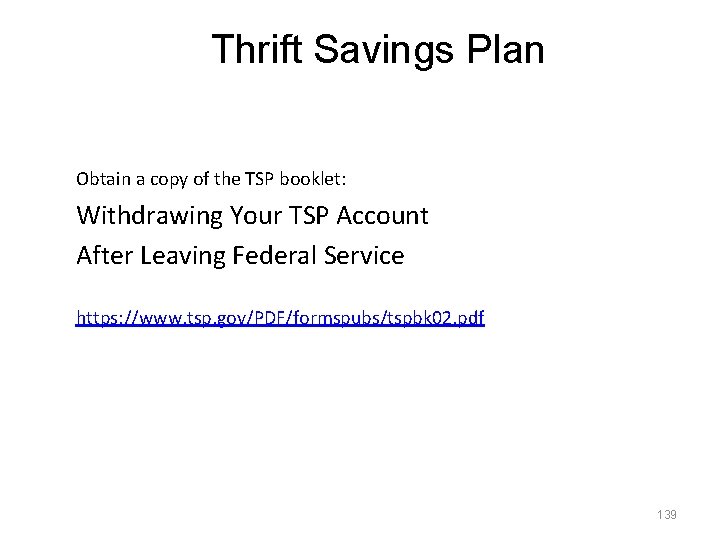 Thrift Savings Plan

Obtain a copy of the TSP booklet:

Withdrawing Your TSP Account

After Leaving Federal Service

https://www.tsp.gov/PDF/formspubs/tspbk02.pdf

139